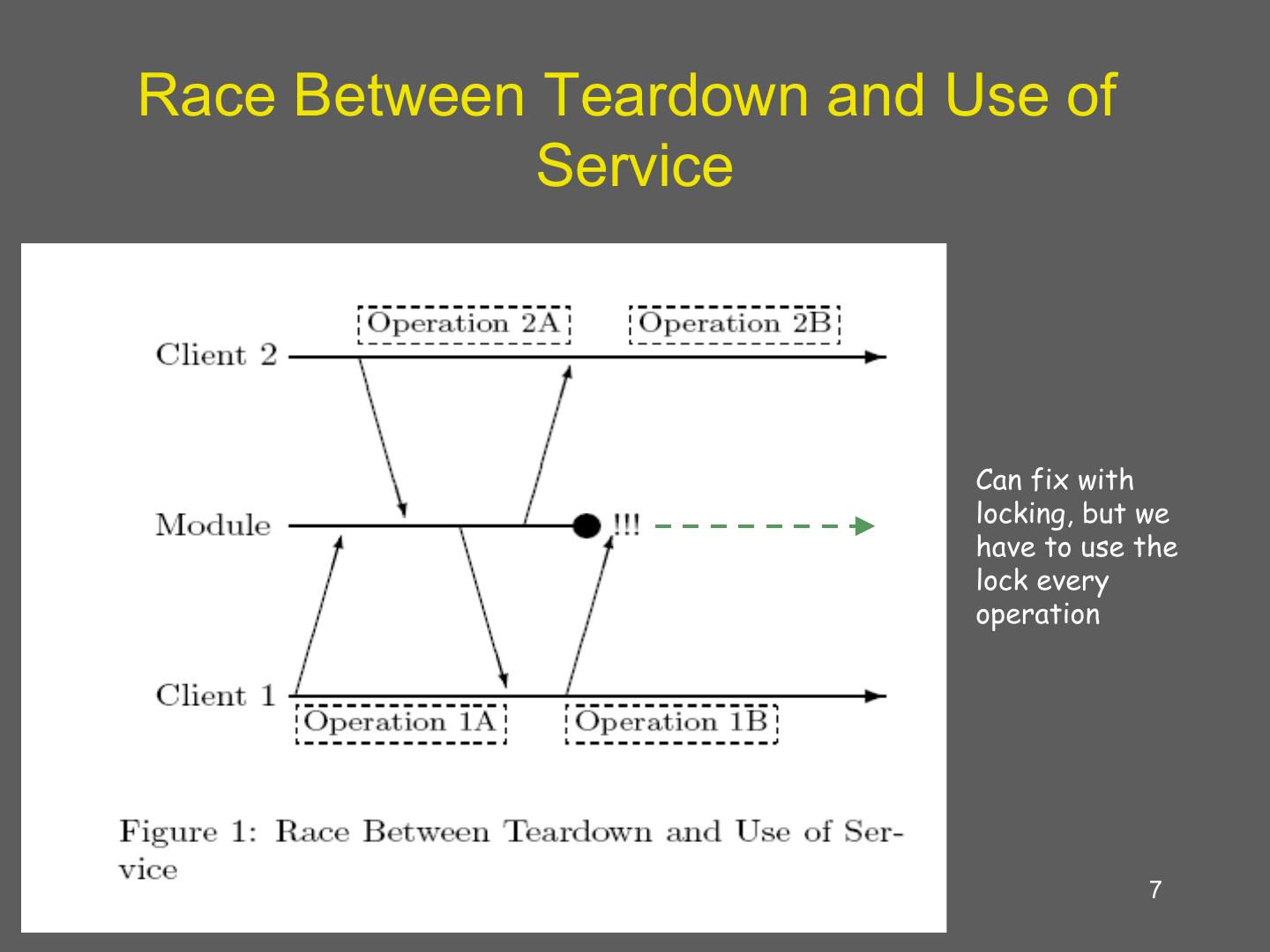 Race Between Teardown and Use of Service

Operation 2A

Operation 2B

Client 2

Module

!!!

Client 1

Operation 1A

Operation 1B

Figure 1: Race Between Teardown and Use of Service

Can fix with locking, but we have to use the lock every operation

7